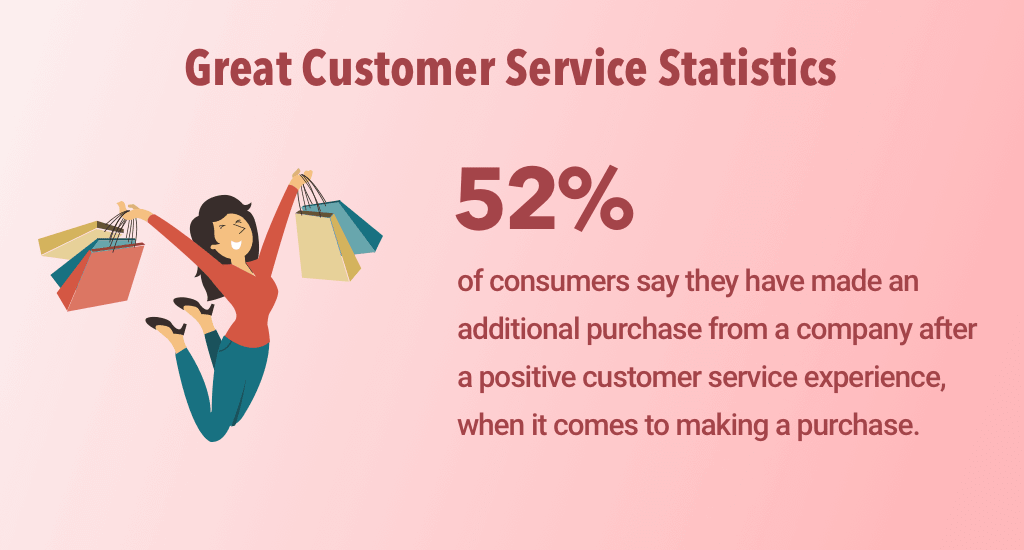 Great Customer Service Statistics

52%

of consumers say they have made an additional purchase from a company after a positive customer service experience, when it comes to making a purchase.